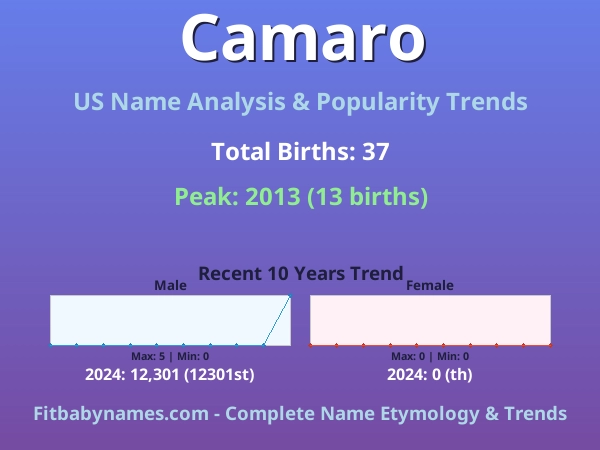 Camaro

US Name Analysis & Popularity Trends

Total Births: 37

Peak: 2013 (13 births)

Recent 10 Years Trend

Male

Max: 5 | Min: 0

2024: 12,301 (12301st)

Female

Max: 0 | Min: 0

2024: 0 (th)

Fitbabynames.com - Complete Name Etymology & Trends